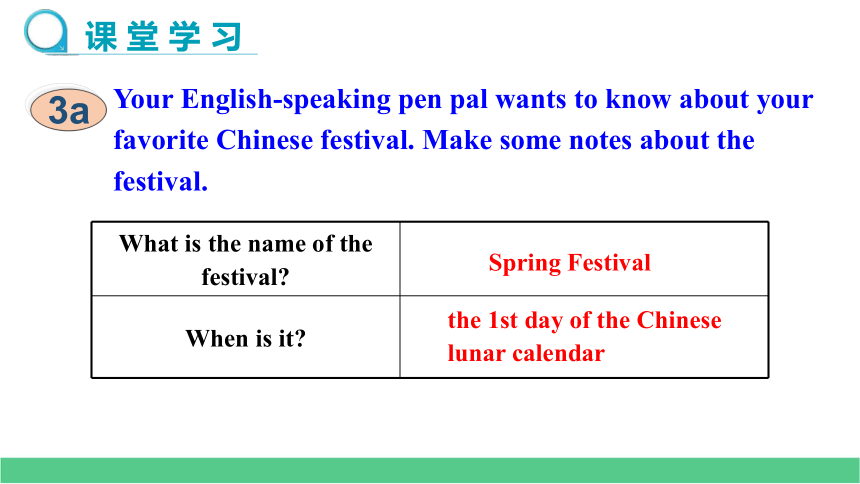 课堂学习

3a Your English-speaking pen pal wants to know about your favorite Chinese festival. Make some notes about the festival.

| What is the name of the festival? | Spring Festival |
|---|---|
| When is it? | the 1st day of the Chinese lunar calendar |